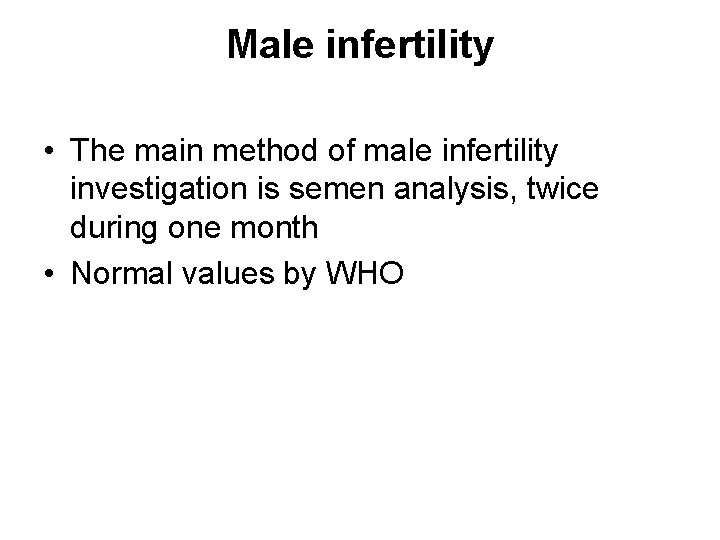 Male infertility

• The main method of male infertility investigation is semen analysis, twice during one month
• Normal values by WHO